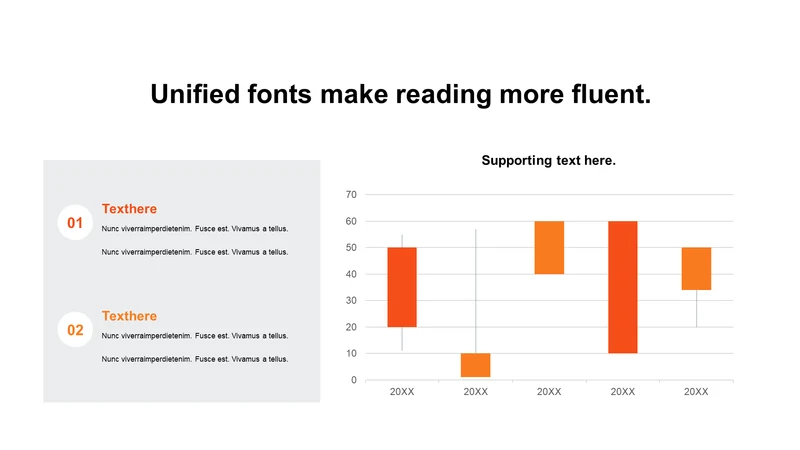 Unified fonts make reading more fluent.

01
Texthere
Nunc viverraimperdietenim. Fusce est. Vivamus a tellus.

Nunc viverraimperdietenim. Fusce est. Vivamus a tellus.

02
Texthere
Nunc viverraimperdietenim. Fusce est. Vivamus a tellus.

Nunc viverraimperdietenim. Fusce est. Vivamus a tellus.

Supporting text here.

70
60
50
40
30
20
10
0
20XX 20XX 20XX 20XX 20XX